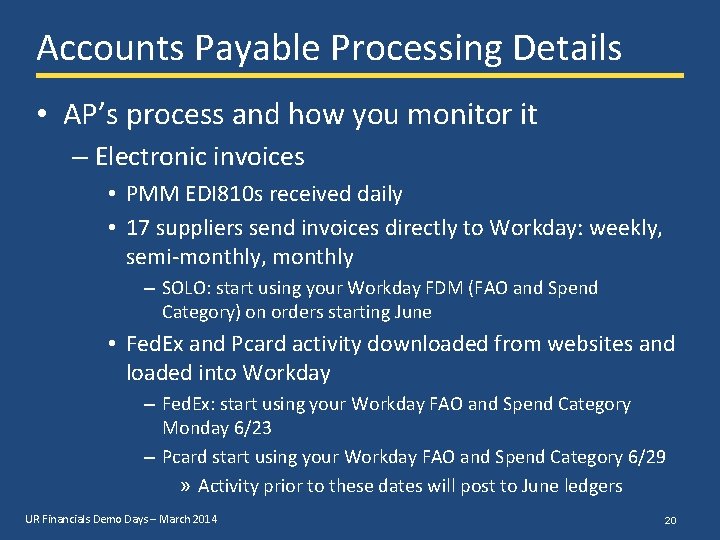 Accounts Payable Processing Details

• AP's process and how you monitor it

– Electronic invoices

• PMM EDI810s received daily

• 17 suppliers send invoices directly to Workday: weekly, semi-monthly, monthly

– SOLO: start using your Workday FDM (FAO and Spend Category) on orders starting June

• FedEx and Pcard activity downloaded from websites and loaded into Workday

– FedEx: start using your Workday FAO and Spend Category Monday 6/23

– Pcard start using your Workday FAO and Spend Category 6/29

» Activity prior to these dates will post to June ledgers

UR Financials Demo Days – March 2014

20